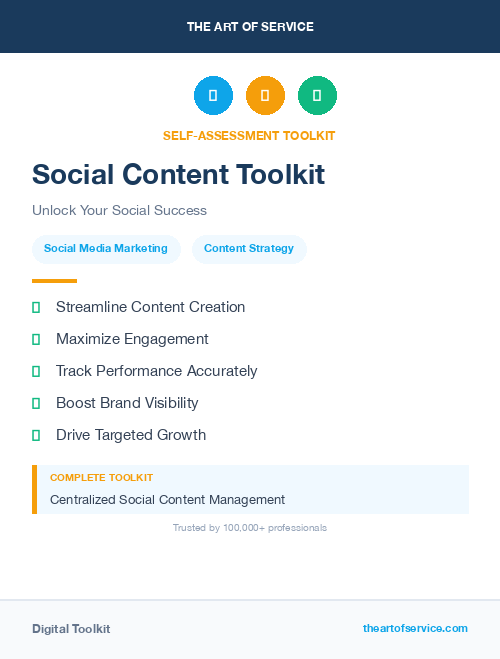 THE ART OF SERVICE

SELF-ASSESSMENT TOOLKIT

Social Content Toolkit

Unlock Your Social Success

Social Media Marketing

Content Strategy

Streamline Content Creation

Maximize Engagement

Track Performance Accurately

Boost Brand Visibility

Drive Targeted Growth

COMPLETE TOOLKIT

Centralized Social Content Management

Trusted by 100,000+ professionals

Digital Toolkit

theartofservice.com